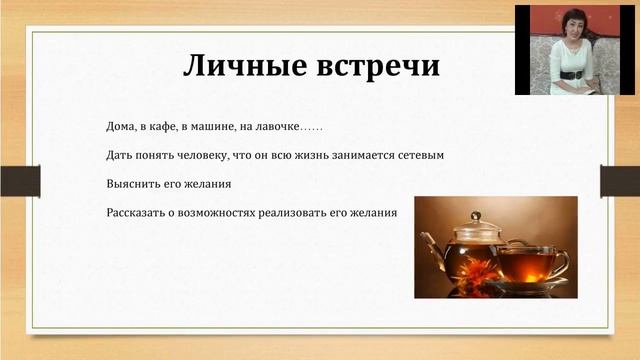 Личные встречи

Дома, в кафе, в машине, на лавочке……

Дать понять человеку, что он всю жизнь занимается сетевым

Выяснить его желания

Рассказать о возможностях реализовать его желания